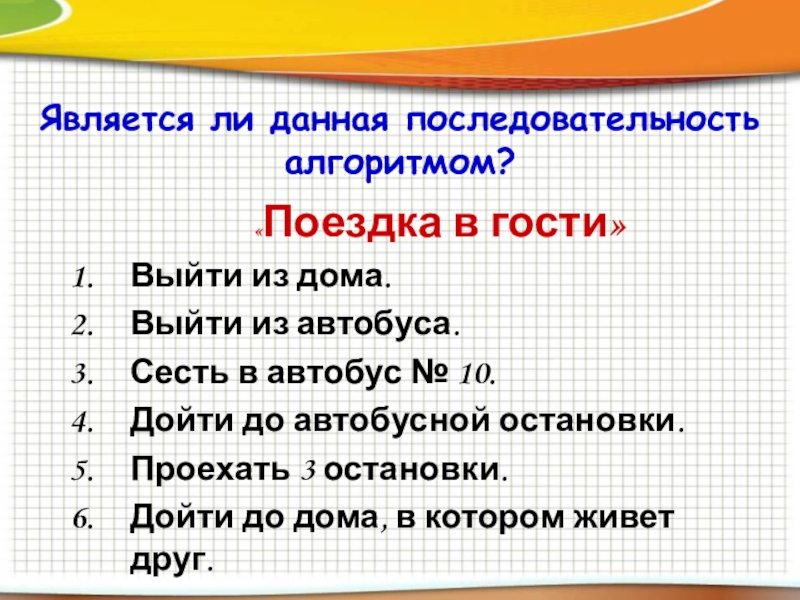 Является ли данная последовательность алгоритмом?

«Поездка в гости»

1. Выйти из дома.
2. Выйти из автобуса.
3. Сесть в автобус № 10.
4. Дойти до автобусной остановки.
5. Проехать 3 остановки.
6. Дойти до дома, в котором живет друг.